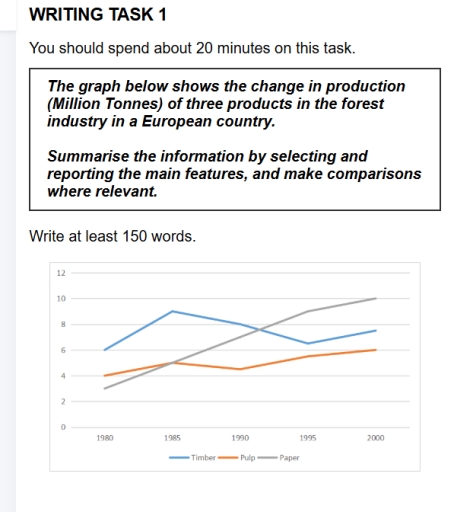 WRITING TASK 1

You should spend about 20 minutes on this task.

The graph below shows the change in production (Million Tonnes) of three products in the forest industry in a European country.

Summarise the information by selecting and reporting the main features, and make comparisons where relevant.

Write at least 150 words.

12
10
8
6
4
2
0
1980
1985
1990
1995
2000
Timber
Pulp
Paper